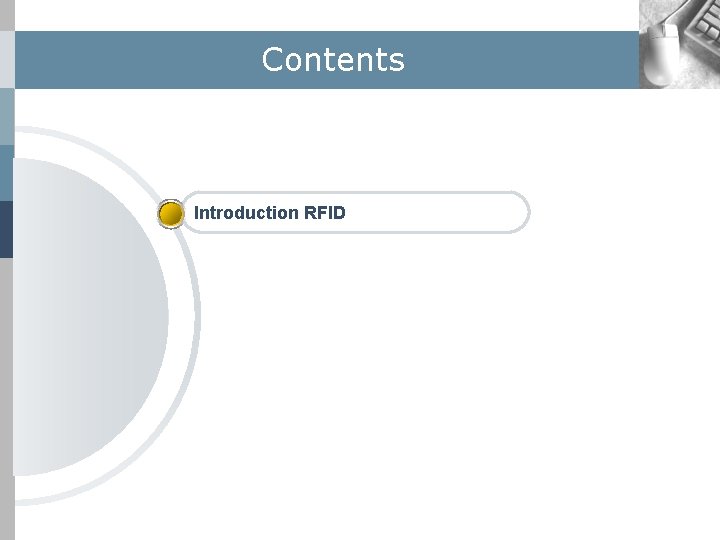 Contents

Introduction RFID